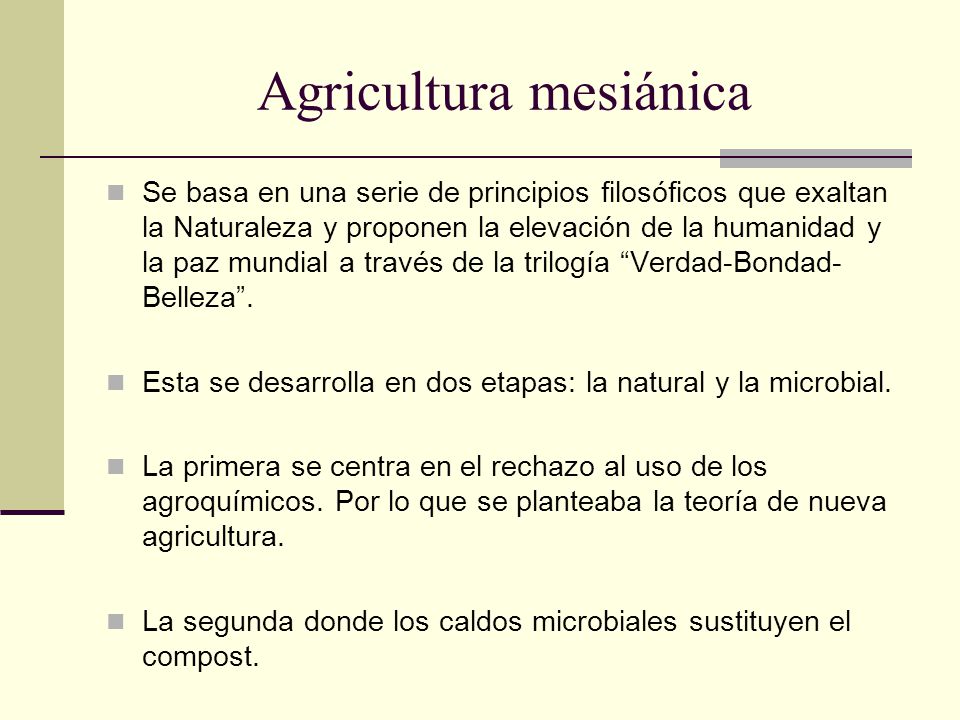 Agricultura mesiánica

Se basa en una serie de principios filosóficos que exaltan la Naturaleza y proponen la elevación de la humanidad y la paz mundial a través de la trilogía “Verdad-Bondad-Belleza”.

Esta se desarrolla en dos etapas: la natural y la microbial.

La primera se centra en el rechazo al uso de los agroquímicos. Por lo que se planteaba la teoría de nueva agricultura.

La segunda donde los caldos microbiales sustituyen el compost.